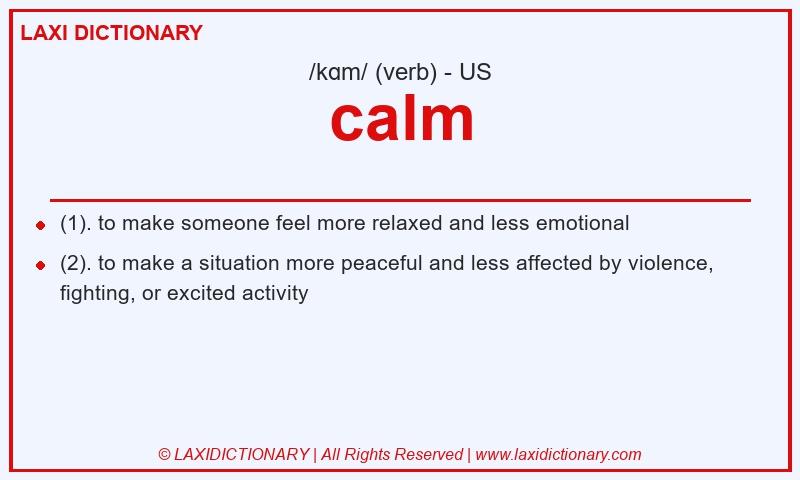 LAXI DICTIONARY

/kɑm/ (verb) - US

calm

- (1). to make someone feel more relaxed and less emotional
- (2). to make a situation more peaceful and less affected by violence, fighting, or excited activity

© LAXIDICTIONARY | All Rights Reserved | www.laxidictionary.com